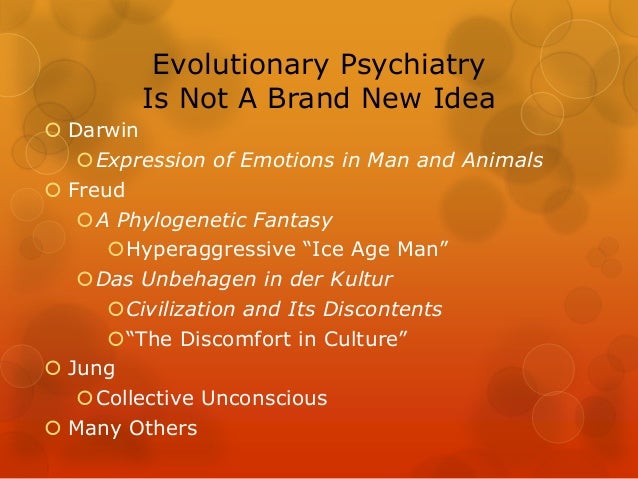 Evolutionary Psychiatry
Is Not A Brand New Idea

Darwin
Expression of Emotions in Man and Animals
Freud
A Phylogenetic Fantasy
Hyperaggressive “Ice Age Man”
Das Unbehagen in der Kultur
Civilization and Its Discontents
“The Discomfort in Culture”
Jung
Collective Unconscious
Many Others